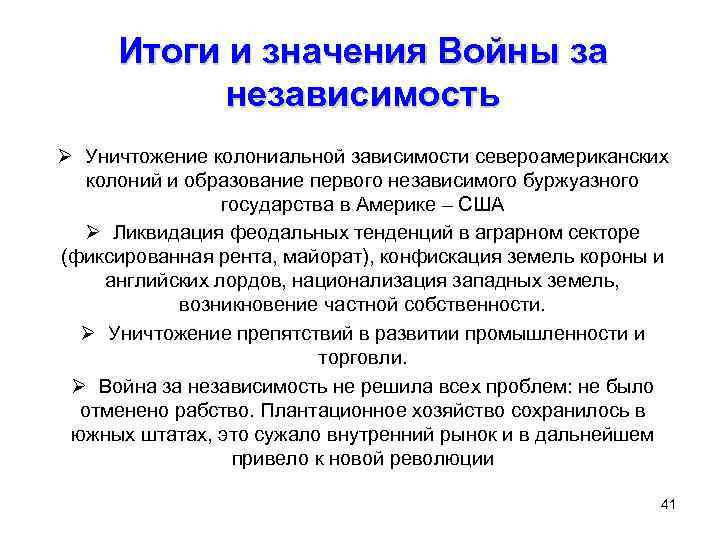 Итоги и значения Войны за независимость

➢ Уничтожение колониальной зависимости североамериканских колоний и образование первого независимого буржуазного государства в Америке – США

➢ Ликвидация феодальных тенденций в аграрном секторе (фиксированная рента, майорат), конфискация земель короны и английских лордов, национализация западных земель, возникновение частной собственности.

➢ Уничтожение препятствий в развитии промышленности и торговли.

➢ Война за независимость не решила всех проблем: не было отменено рабство. Плантационное хозяйство сохранилось в южных штатах, это сужало внутренний рынок и в дальнейшем привело к новой революции

41